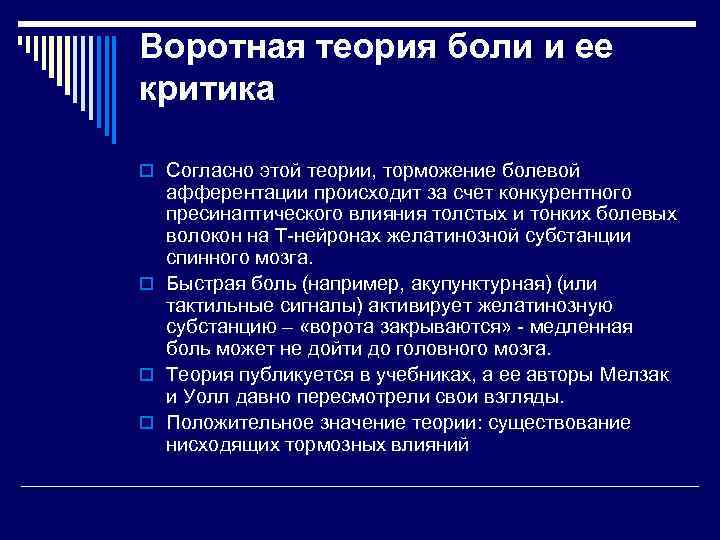 Воротная теория боли и ее критика

Согласно этой теории, торможение болевой афферентации происходит за счет конкурентного пресинаптического влияния толстых и тонких болевых волокон на Т-нейронах желатинозной субстанции спинного мозга.

Быстрая боль (например, акупунктурная) (или тактильные сигналы) активирует желатинозную субстанцию – «ворота закрываются» - медленная боль может не дойти до головного мозга.

Теория публикуется в учебниках, а ее авторы Мелзак и Уолл давно пересмотрели свои взгляды.

Положительное значение теории: существование нисходящих тормозных влияний